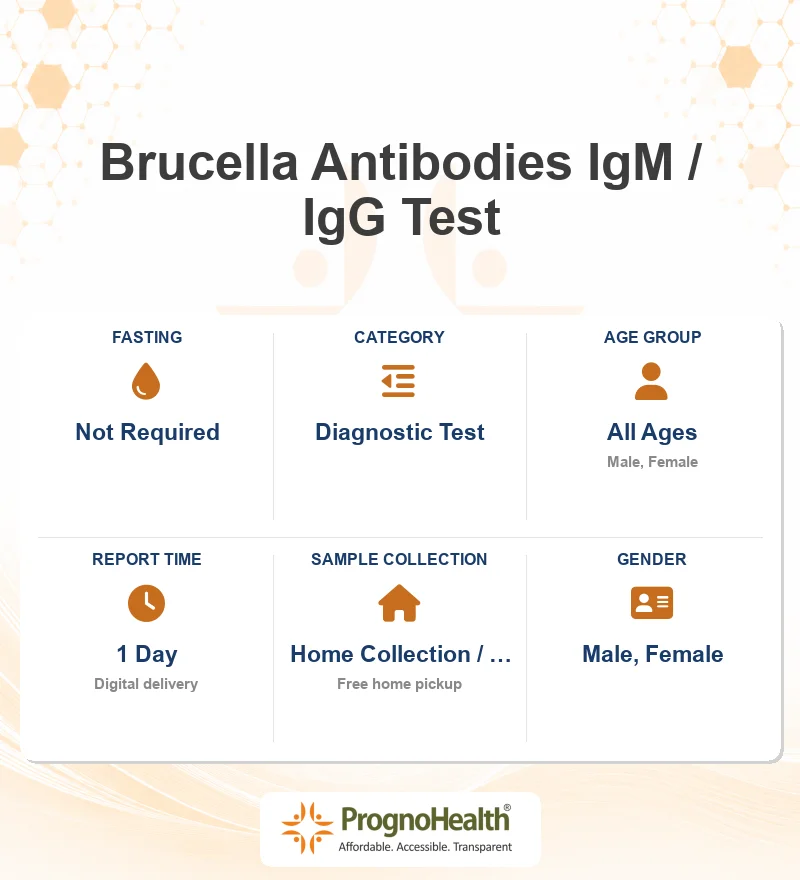 Brucella Antibodies IgM / IgG Test

FASTING

Not Required

CATEGORY

Diagnostic Test

AGE GROUP

All Ages

Male, Female

REPORT TIME

1 Day

Digital delivery

SAMPLE COLLECTION

Home Collection / …

Free home pickup

GENDER

Male, Female

PrognoHealth®

Affordable. Accessible. Transparent